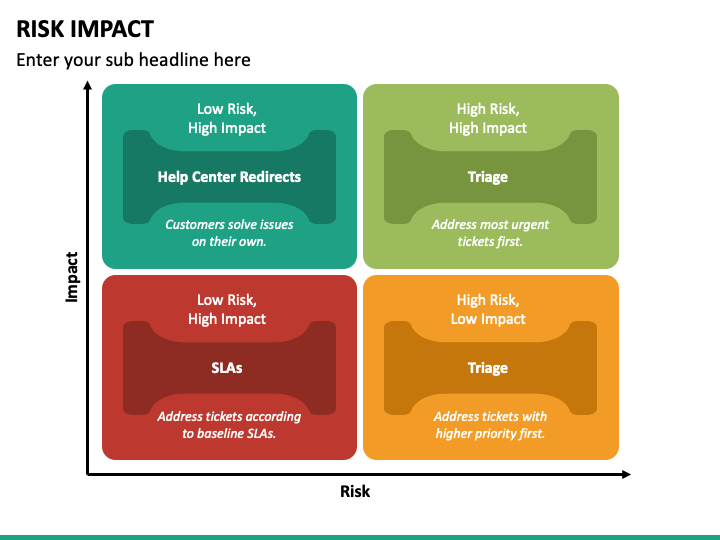 RISK IMPACT

Enter your sub headline here

Impact

Low Risk, High Impact

Help Center Redirects

Customers solve issues on their own.

High Risk, High Impact

Triage

Address most urgent tickets first.

Low Risk, High Impact

SLAs

Address tickets according to baseline SLAs.

High Risk, Low Impact

Triage

Address tickets with higher priority first.

Risk